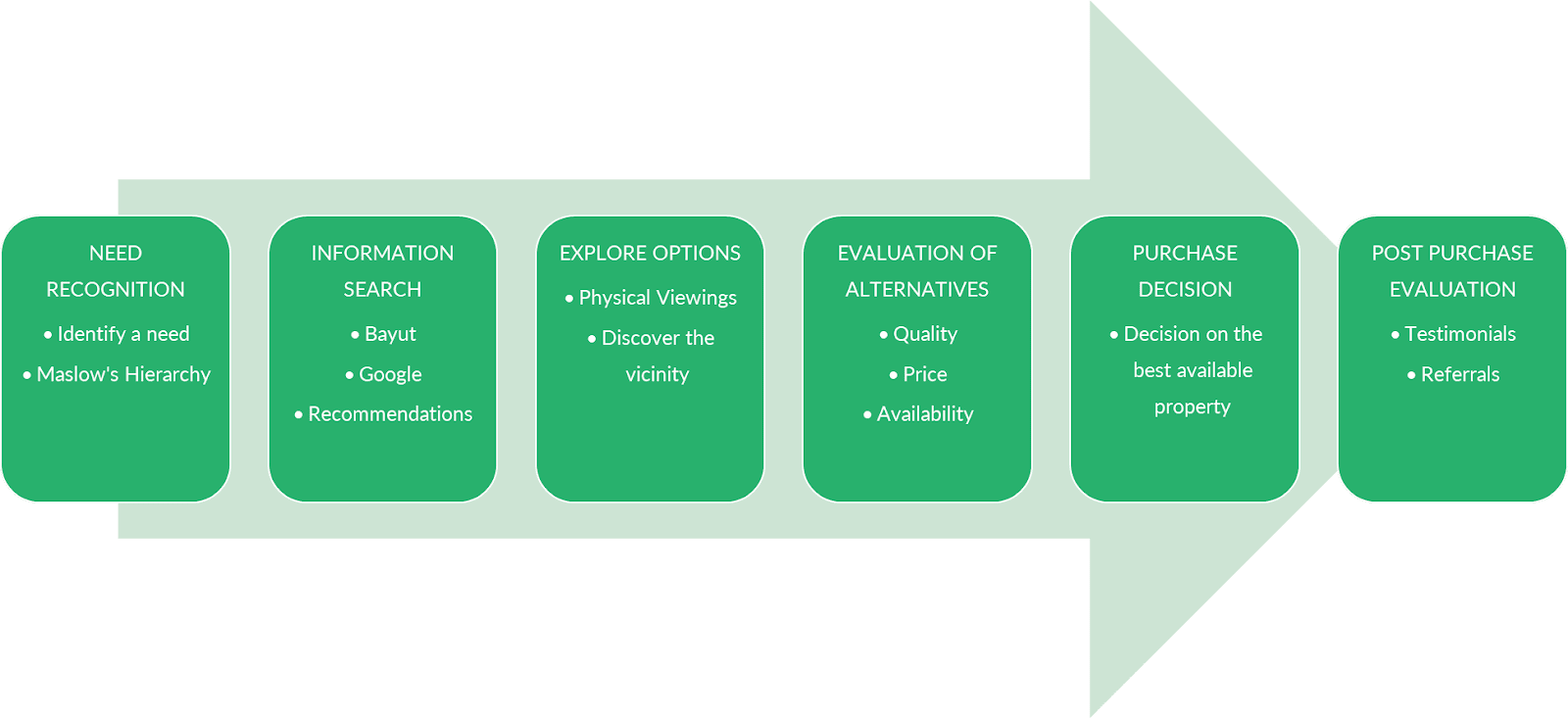 NEED RECOGNITION
• Identify a need
• Maslow's Hierarchy

INFORMATION SEARCH
• Bayut
• Google
• Recommendations

EXPLORE OPTIONS
• Physical Viewings
• Discover the vicinity

EVALUATION OF ALTERNATIVES
• Quality
• Price
• Availability

PURCHASE DECISION
• Decision on the best available property

POST PURCHASE EVALUATION
• Testimonials
• Referrals